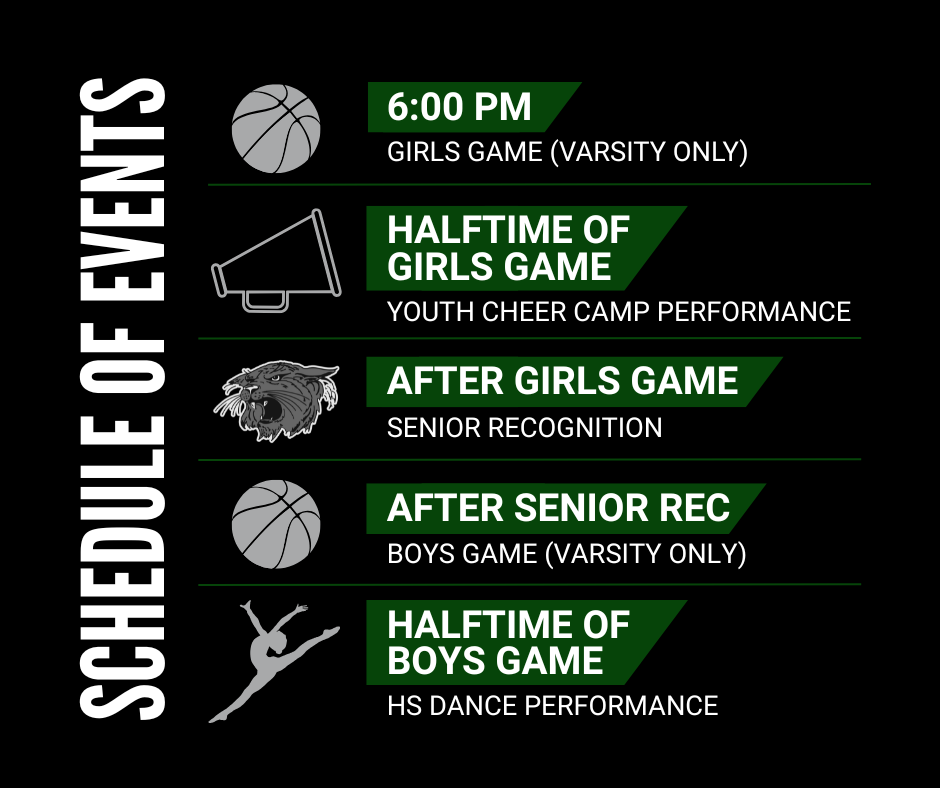 SCHEDULE OF EVENTS

6:00 PM
GIRLS GAME (VARSITY ONLY)

HALFTIME OF GIRLS GAME
YOUTH CHEER CAMP PERFORMANCE

AFTER GIRLS GAME
SENIOR RECOGNITION

AFTER SENIOR REC
BOYS GAME (VARSITY ONLY)

HALFTIME OF BOYS GAME
HS DANCE PERFORMANCE